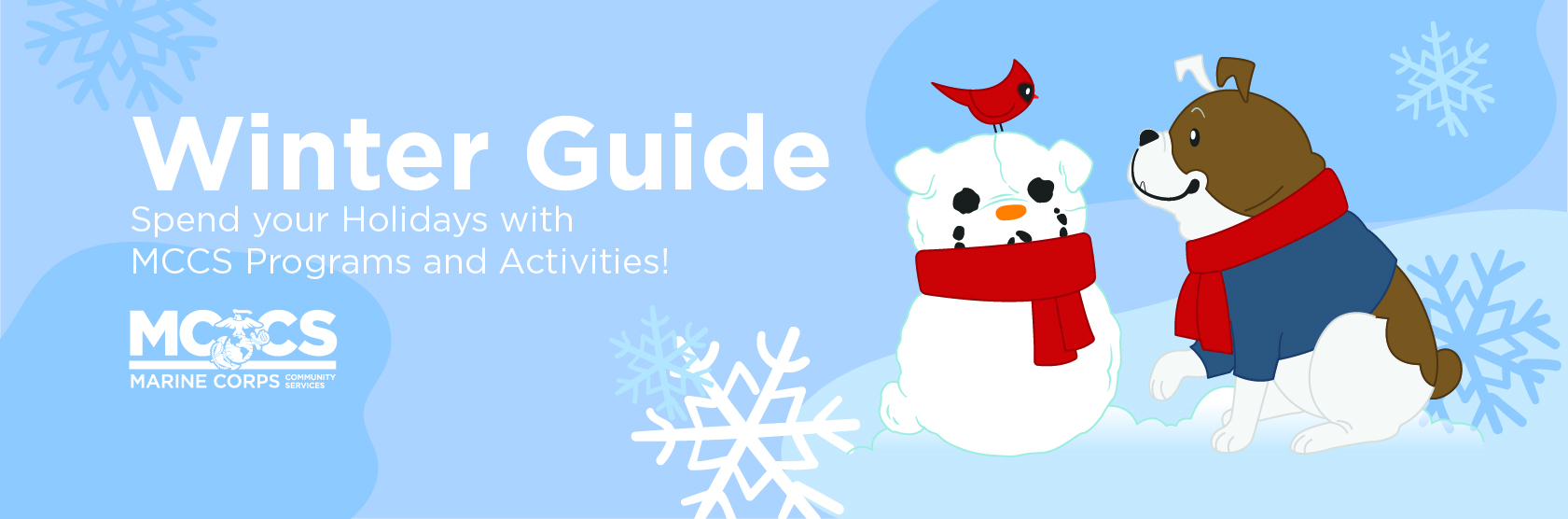 Winter Guide
Spend your Holidays with MCCS Programs and Activities!

MCCS
MARINE CORPS COMMUNITY SERVICES